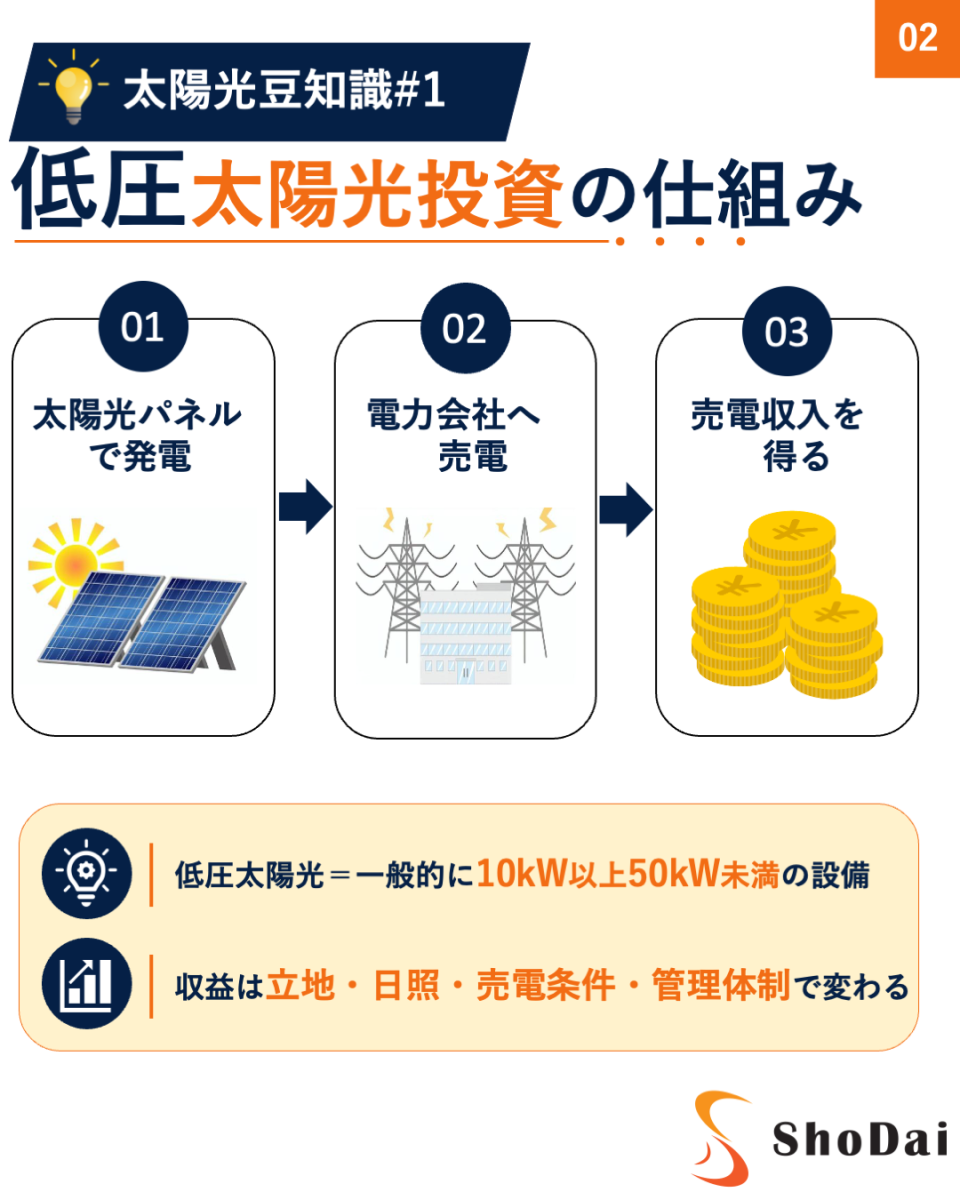 02

太陽光豆知識#1

低圧太陽光投資の仕組み

01
太陽光パネルで発電

02
電力会社へ売電

03
売電収入を得る

低圧太陽光＝一般的に10kW以上50kW未満の設備

収益は立地・日照・売電条件・管理体制で変わる

ShoDai